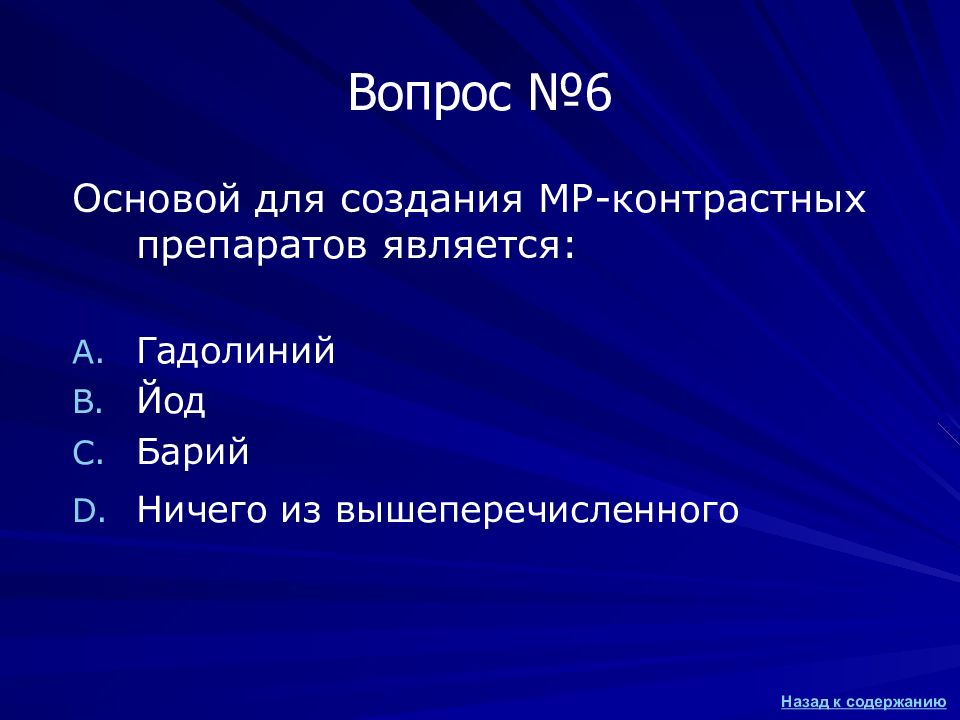 Вопрос №6

Основой для создания МР-контрастных препаратов является:

A. Гадолиний
B. Йод
C. Барий
D. Ничего из вышеперечисленного

Назад к содержанию